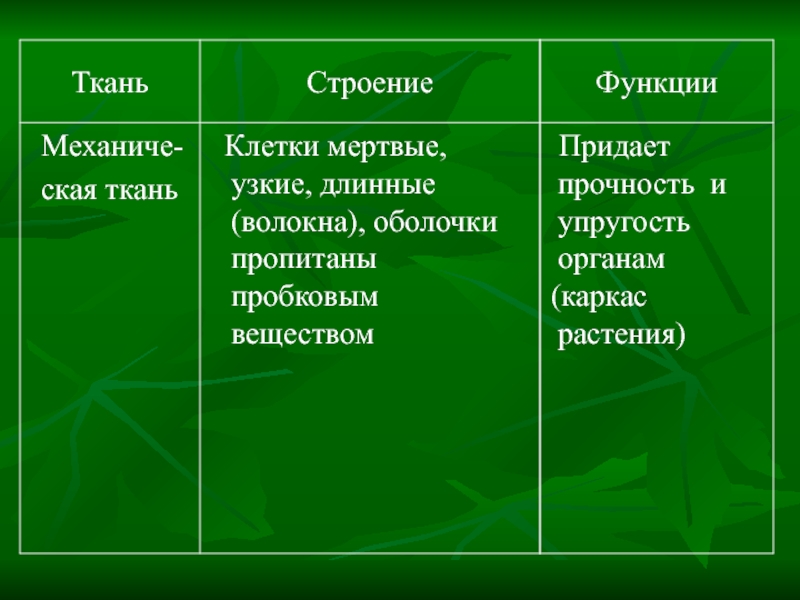 | Ткань | Строение | Функции |
|---|---|---|
| Механическая ткань | Клетки мертвые, узкие, длинные (волокна), оболочки пропитаны пробковым веществом | Придает прочность и упругость органам (каркас растения) |